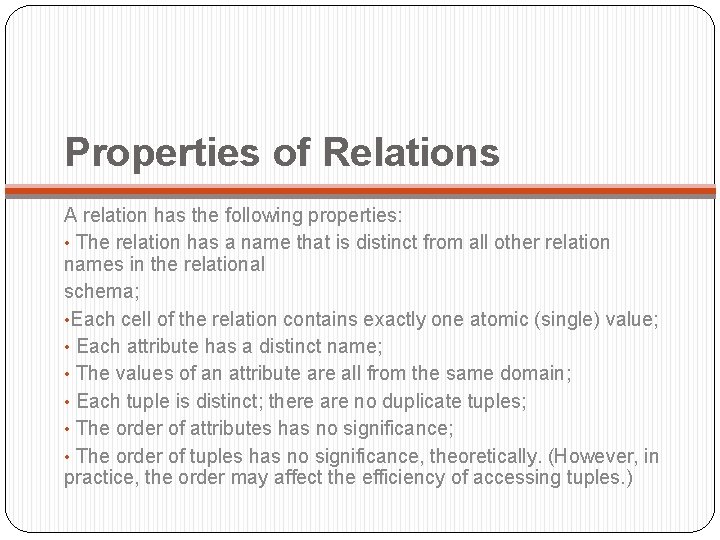 Properties of Relations

A relation has the following properties:

• The relation has a name that is distinct from all other relation names in the relational

schema;

•Each cell of the relation contains exactly one atomic (single) value;

• Each attribute has a distinct name;

• The values of an attribute are all from the same domain;

• Each tuple is distinct; there are no duplicate tuples;

• The order of attributes has no significance;

• The order of tuples has no significance, theoretically. (However, in practice, the order may affect the efficiency of accessing tuples.)